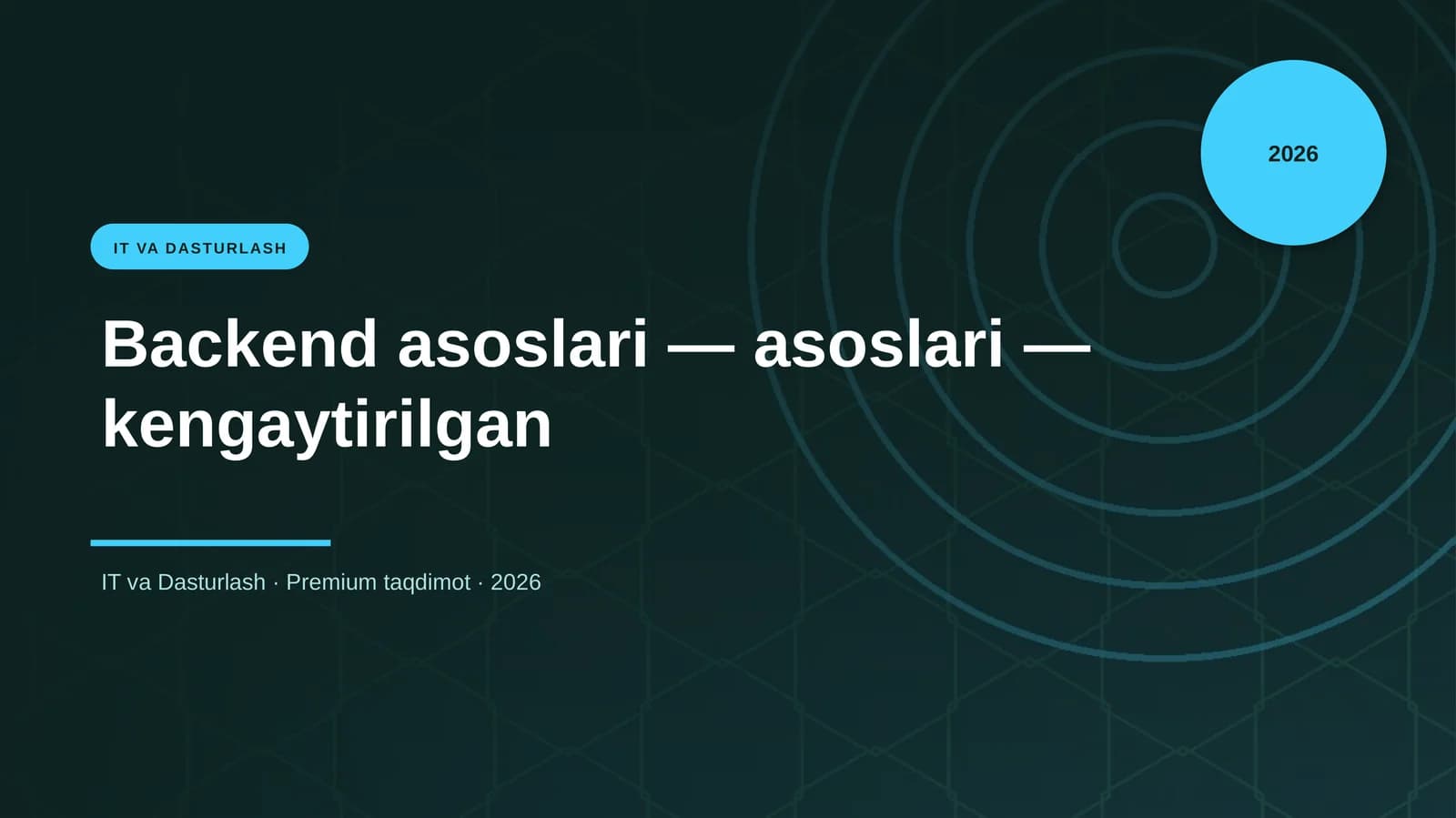 2026

IT VA DASTURLASH

Backend asoslari — asoslari — kengaytirilgan

IT va Dasturlash · Premium taqdimot · 2026